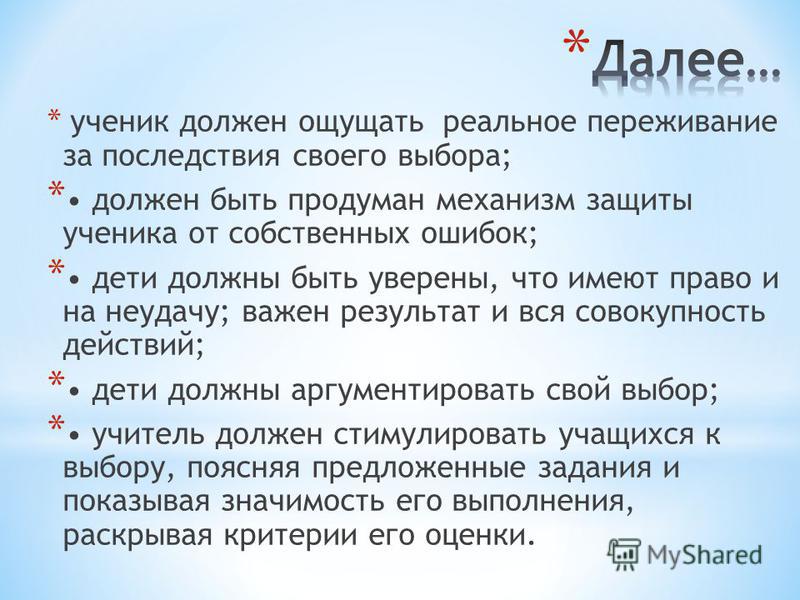 * Далее…

* ученик должен ощущать реальное переживание за последствия своего выбора;

* • должен быть продуман механизм защиты ученика от собственных ошибок;

* • дети должны быть уверены, что имеют право и на неудачу; важен результат и вся совокупность действий;

* • дети должны аргументировать свой выбор;

* • учитель должен стимулировать учащихся к выбору, поясняя предложенные задания и показывая значимость его выполнения, раскрывая критерии его оценки.

MyShared